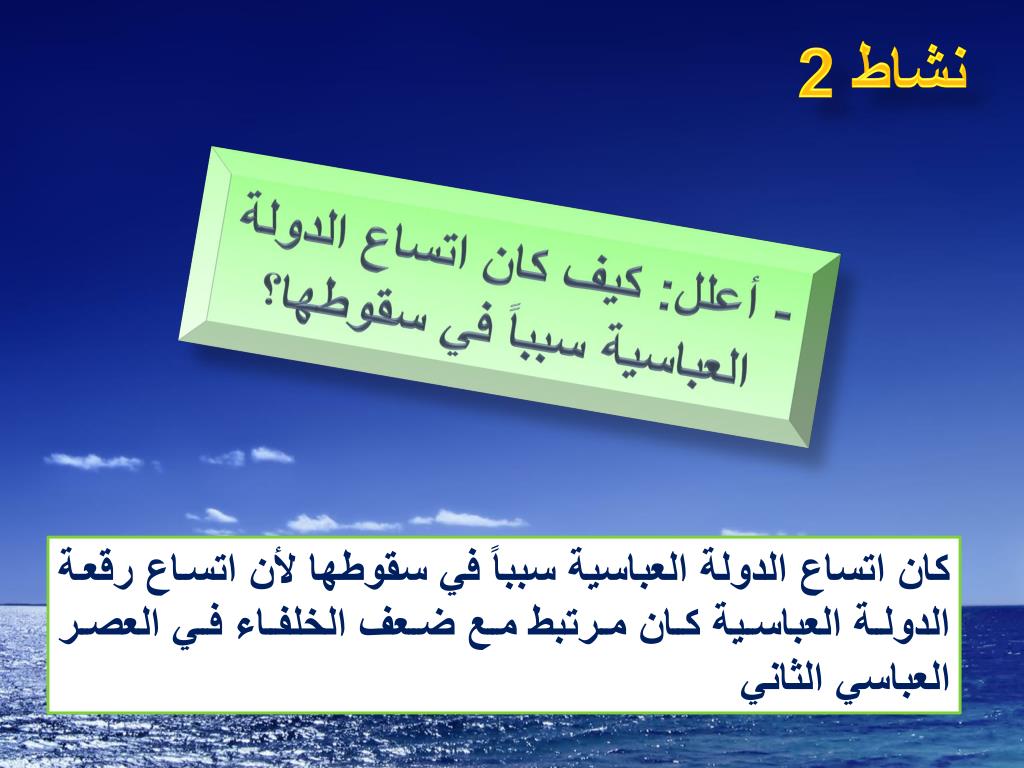 نشاط 2

- أعلل: كيف كان اتساع الدولة العباسية سبباً في سقوطها؟

كان اتساع الدولة العباسية سبباً في سقوطها لأن اتساع رقعة الدولة العباسية كان مرتبط مع ضعف الخلفاء في العصر العباسي الثاني